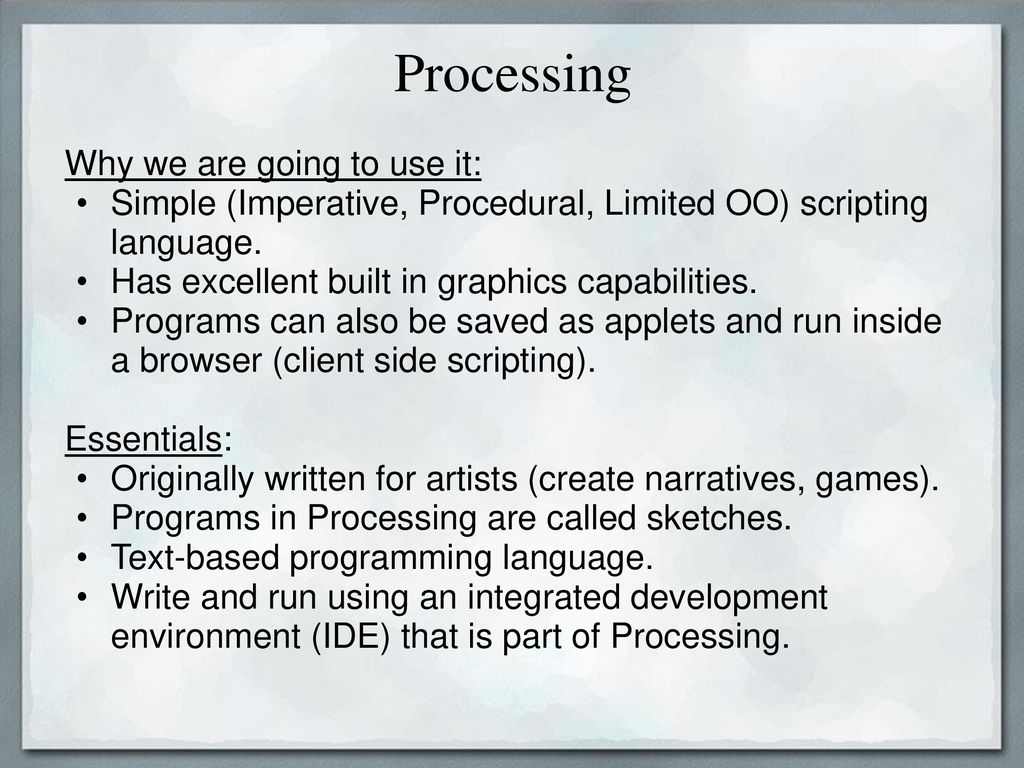 Processing

Why we are going to use it:
• Simple (Imperative, Procedural, Limited OO) scripting language.
• Has excellent built in graphics capabilities.
• Programs can also be saved as applets and run inside a browser (client side scripting).

Essentials:
• Originally written for artists (create narratives, games).
• Programs in Processing are called sketches.
• Text-based programming language.
• Write and run using an integrated development environment (IDE) that is part of Processing.